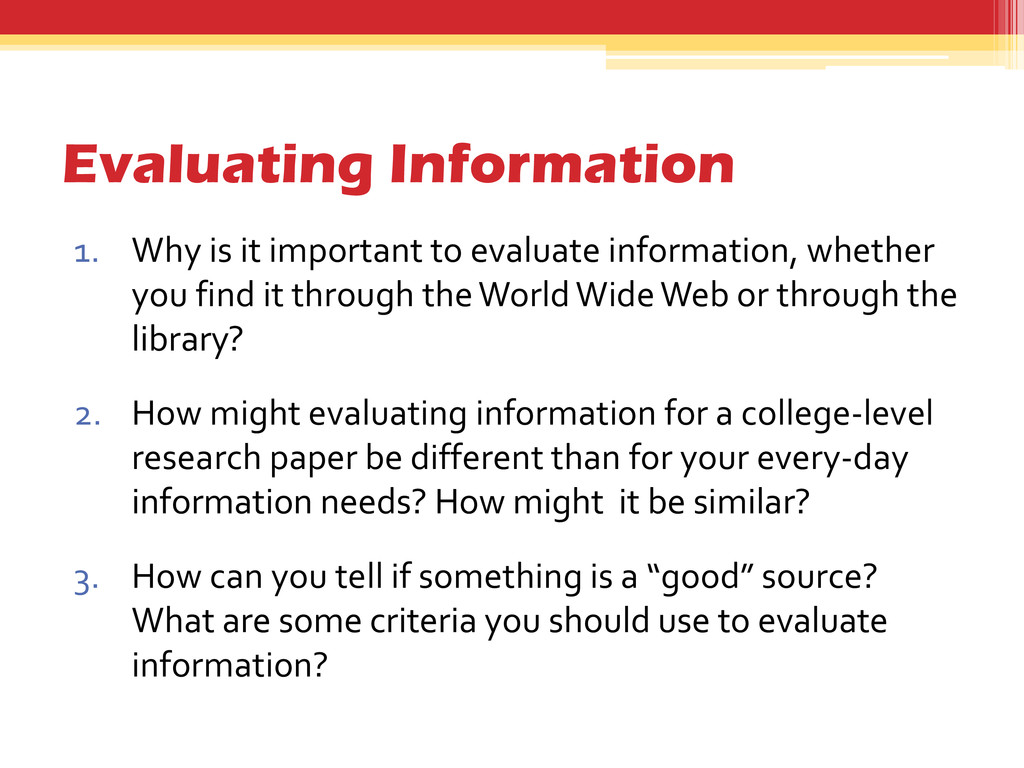 Evaluating Information

1. Why is it important to evaluate information, whether you find it through the World Wide Web or through the library?

2. How might evaluating information for a college-level research paper be different than for your every-day information needs? How might it be similar?

3. How can you tell if something is a “good” source? What are some criteria you should use to evaluate information?